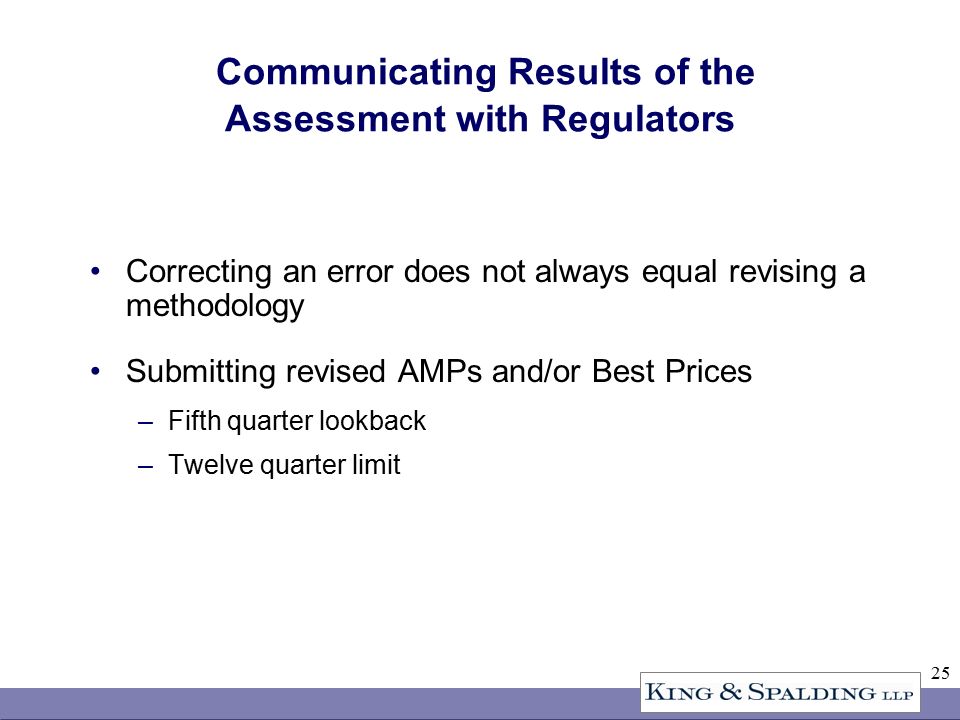 Communicating Results of the Assessment with Regulators

• Correcting an error does not always equal revising a methodology

• Submitting revised AMPs and/or Best Prices

– Fifth quarter lookback

– Twelve quarter limit

25

KING & SPALDING LLP